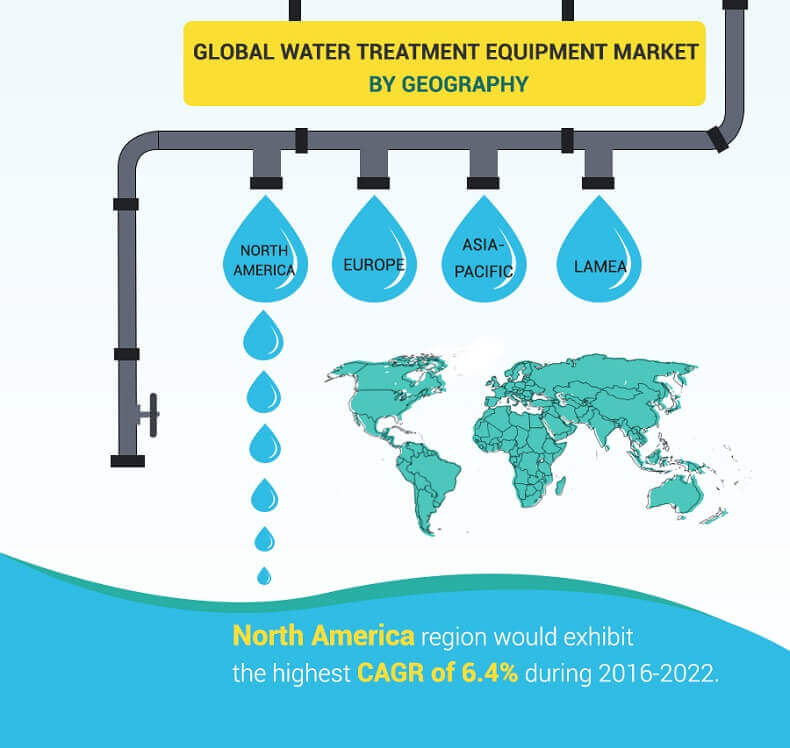 GLOBAL WATER TREATMENT EQUIPMENT MARKET
BY GEOGRAPHY

NORTH AMERICA

EUROPE

ASIA-PACIFIC

LAMEA

North America region would exhibit the highest CAGR of 6.4% during 2016-2022.